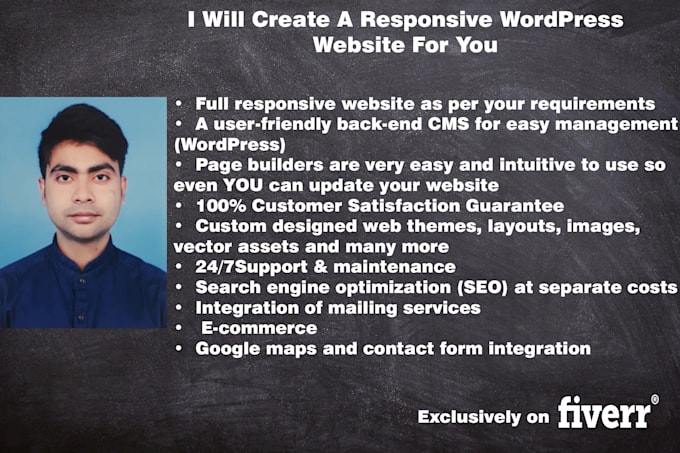 I Will Create A Responsive WordPress Website For You

• Full responsive website as per your requirements
• A user-friendly back-end CMS for easy management (WordPress)
• Page builders are very easy and intuitive to use so even YOU can update your website
• 100% Customer Satisfaction Guarantee
• Custom designed web themes, layouts, images, vector assets and many more
• 24/7Support & maintenance
• Search engine optimization (SEO) at separate costs
• Integration of mailing services
• E-commerce
• Google maps and contact form integration

Exclusively on fiverr®